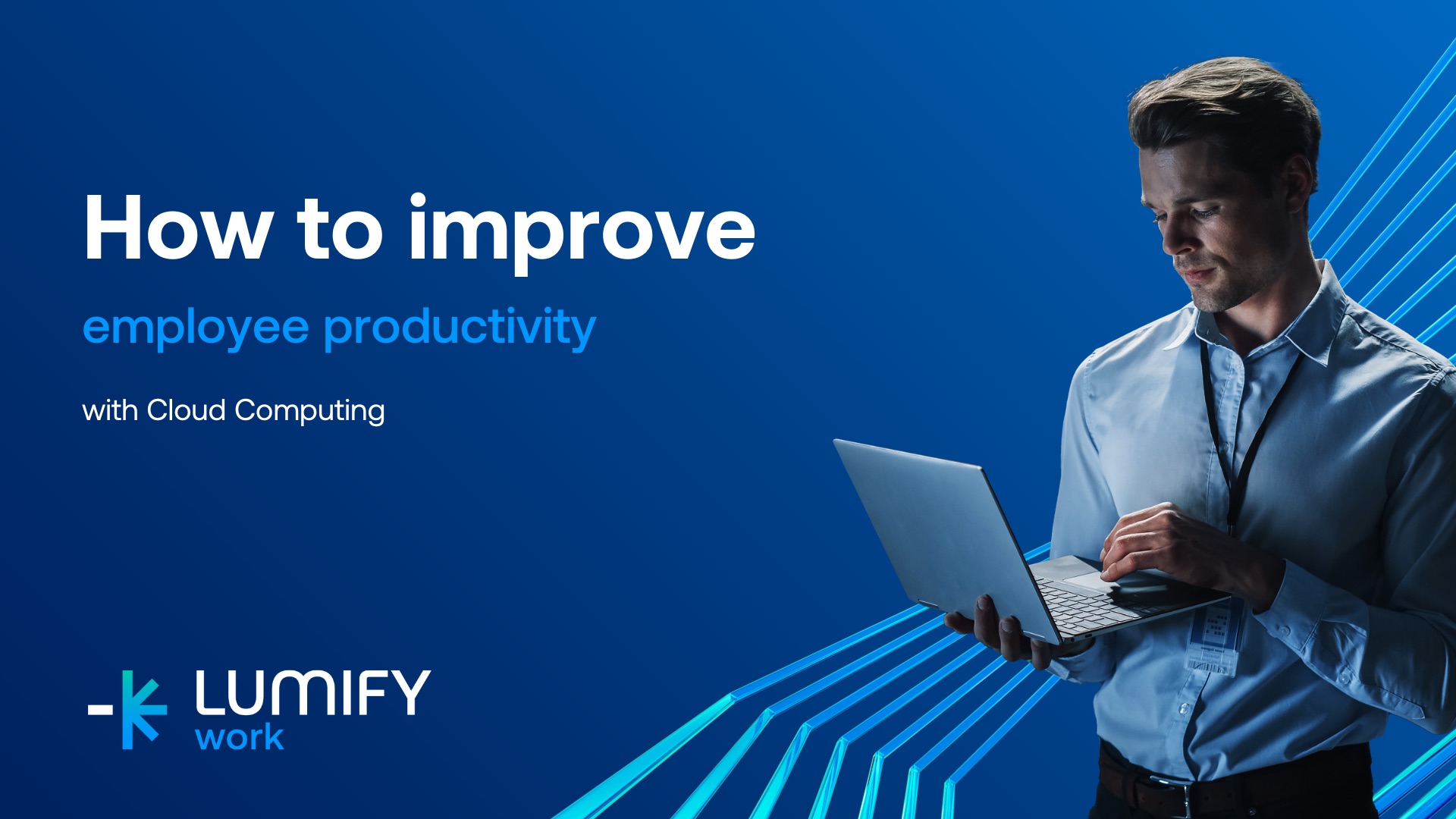 How to improve

employee productivity

with Cloud Computing

LUMIFY
work